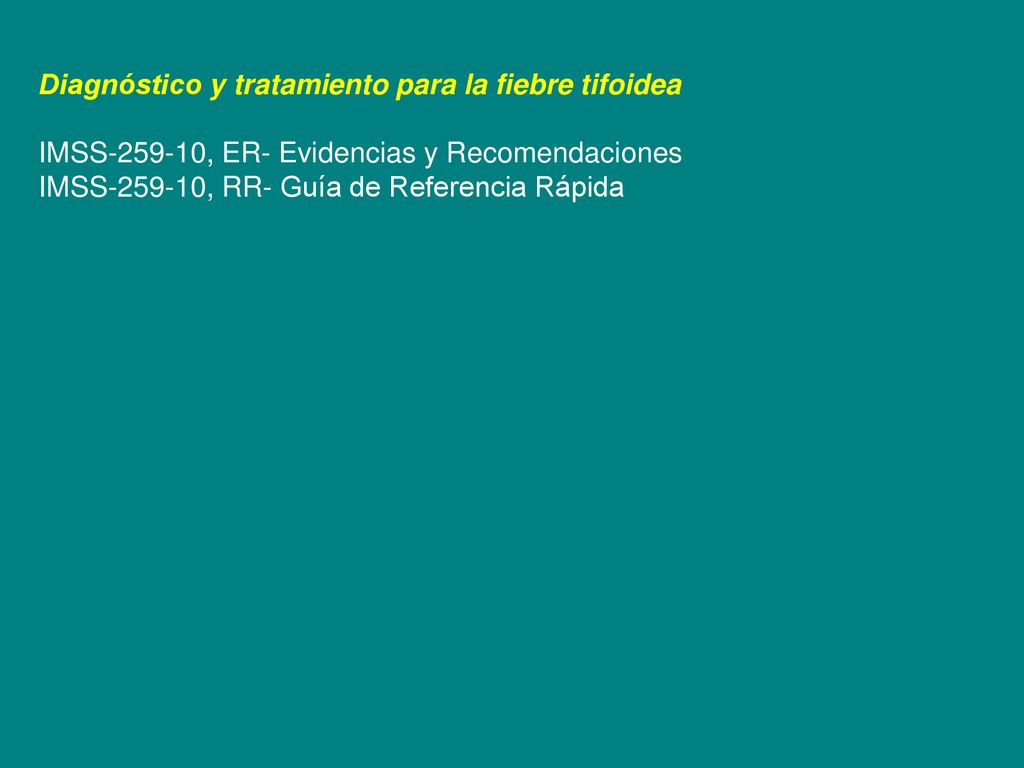 Diagnóstico y tratamiento para la fiebre tifoidea

IMSS-259-10, ER- Evidencias y Recomendaciones
IMSS-259-10, RR- Guía de Referencia Rápida